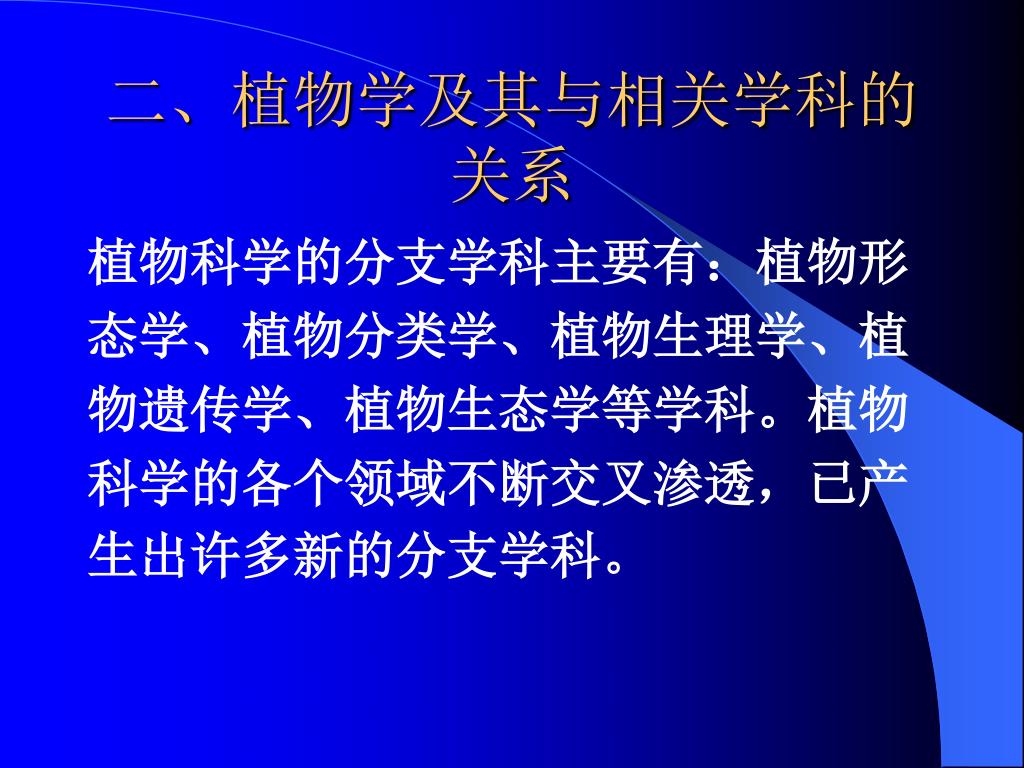 二、植物学及其与相关学科的关系

植物科学的分支学科主要有：植物形态学、植物分类学、植物生理学、植物遗传学、植物生态学等学科。植物科学的各个领域不断交叉渗透，已产生出许多新的分支学科。